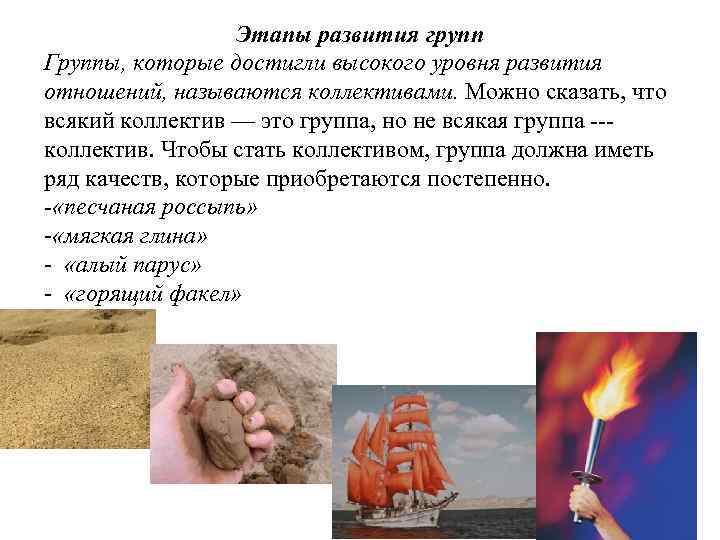 Этапы развития групп

Группы, которые достигли высокого уровня развития отношений, называются коллективами. Можно сказать, что всякий коллектив — это группа, но не всякая группа --- коллектив. Чтобы стать коллективом, группа должна иметь ряд качеств, которые приобретаются постепенно.

-«песчаная россыпь»
-«мягкая глина»
- «алый парус»
- «горящий факел»